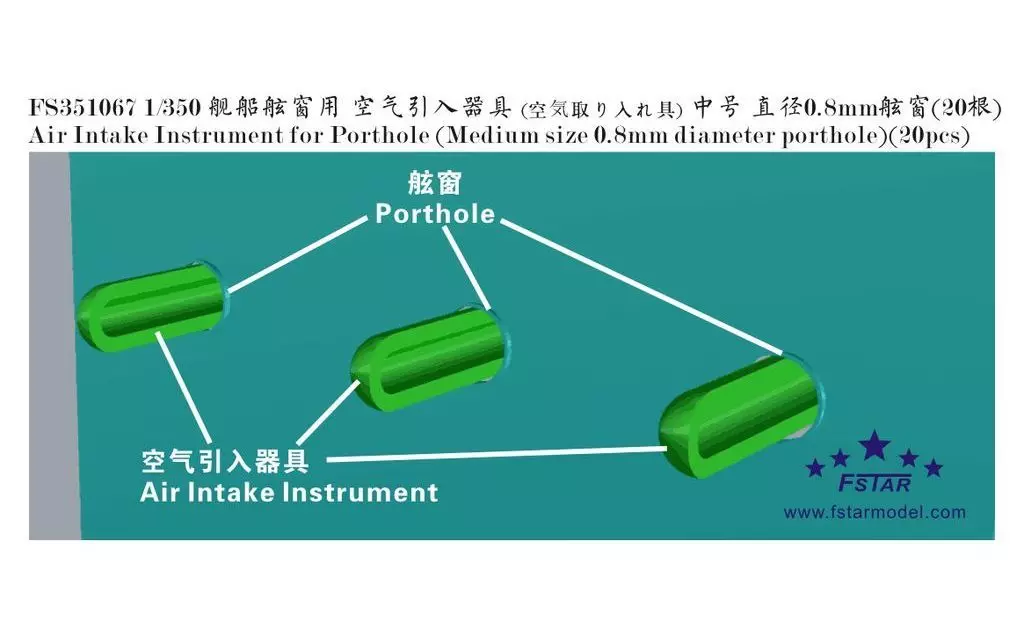 FS351067 1/350 舰船舷窗用 空气引入器具 (空気取り入れ具) 中号 直径0.8mm舷窗(20根)
Air Intake Instrument for Porthole (Medium size 0.8mm diameter porthole)(20pcs)

舷窗
Porthole

空气引入器具
Air Intake Instrument

FSTAR
www.fstarmodel.com